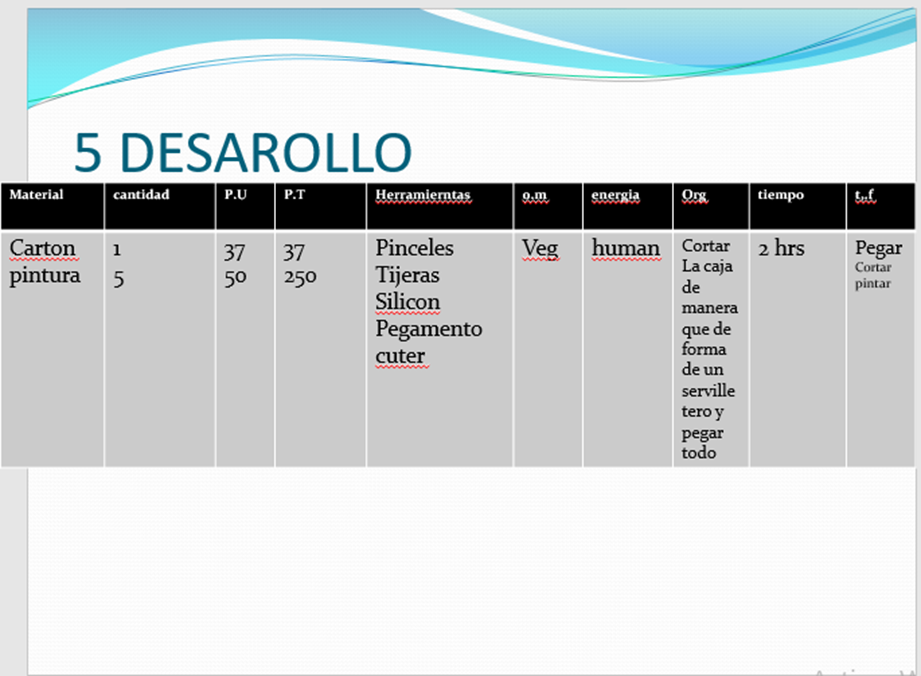 5 DESAROLLO

| Material | cantidad | P.U | P.T | Herramierntas | o.m | energia | Org | tiempo | t,.f |
|---|---|---|---|---|---|---|---|---|---|
| Carton pintura | 1 5 | 37 50 | 37 250 | Pinceles Tijeras Silicon Pegamento cuter | Veg | human | Cortar La caja de manera que de forma de un servilletero y pegar todo | 2 hrs | Pegar Cortar pintar |